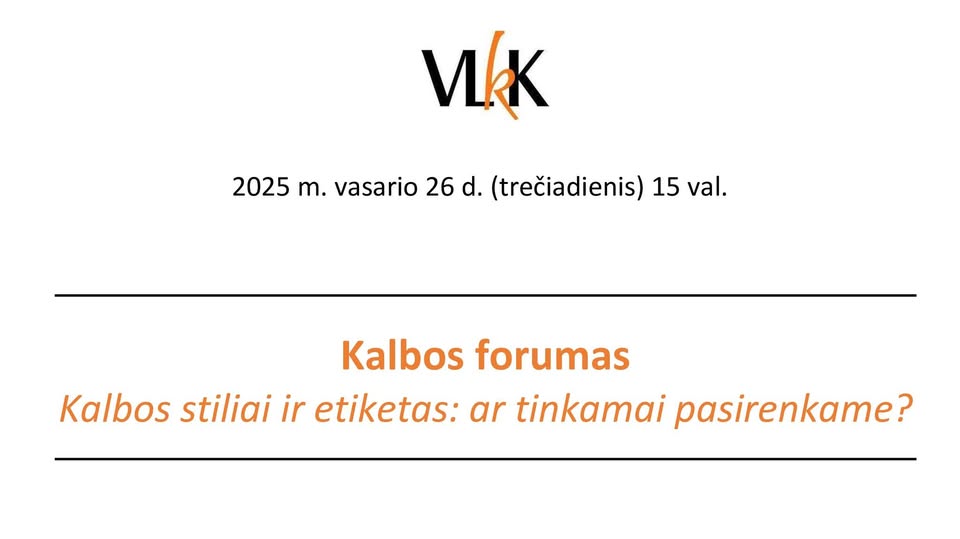 VLkK

2025 m. vasario 26 d. (trečiadienis) 15 val.

Kalbos forumas

Kalbos stiliai ir etiketas: ar tinkamai pasirenkame?